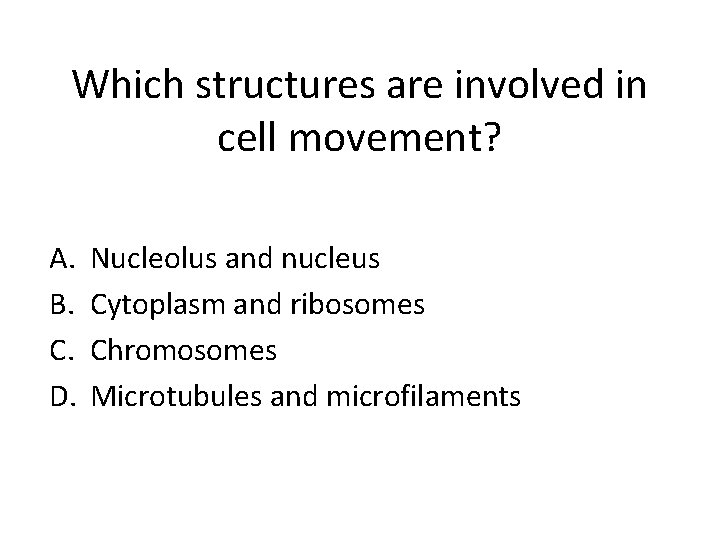 Which structures are involved in cell movement?

A. Nucleolus and nucleus
B. Cytoplasm and ribosomes
C. Chromosomes
D. Microtubules and microfilaments